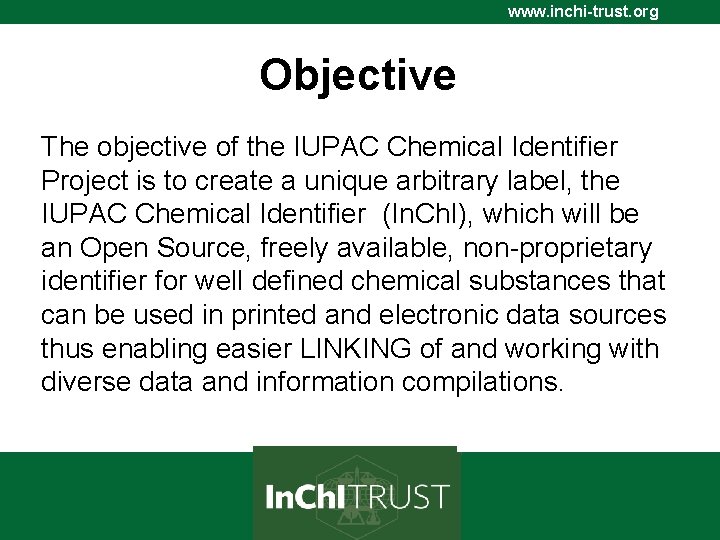 www.inchi-trust.org

Objective

The objective of the IUPAC Chemical Identifier Project is to create a unique arbitrary label, the IUPAC Chemical Identifier (InChI), which will be an Open Source, freely available, non-proprietary identifier for well defined chemical substances that can be used in printed and electronic data sources thus enabling easier LINKING of and working with diverse data and information compilations.

InChI TRUST